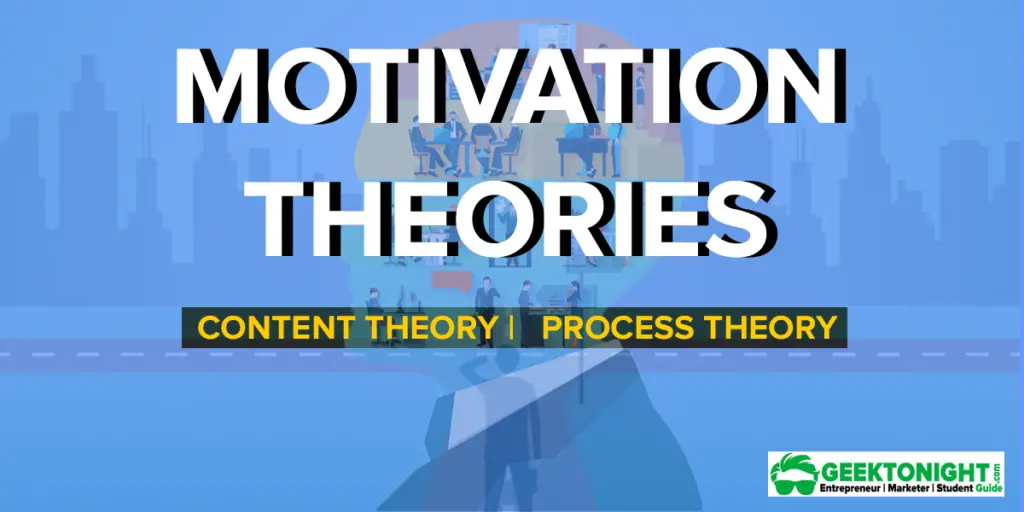 MOTIVATION THEORIES

CONTENT THEORY | PROCESS THEORY

GEEKTONIGHT.com
Entrepreneur | Marketer | Student Guide